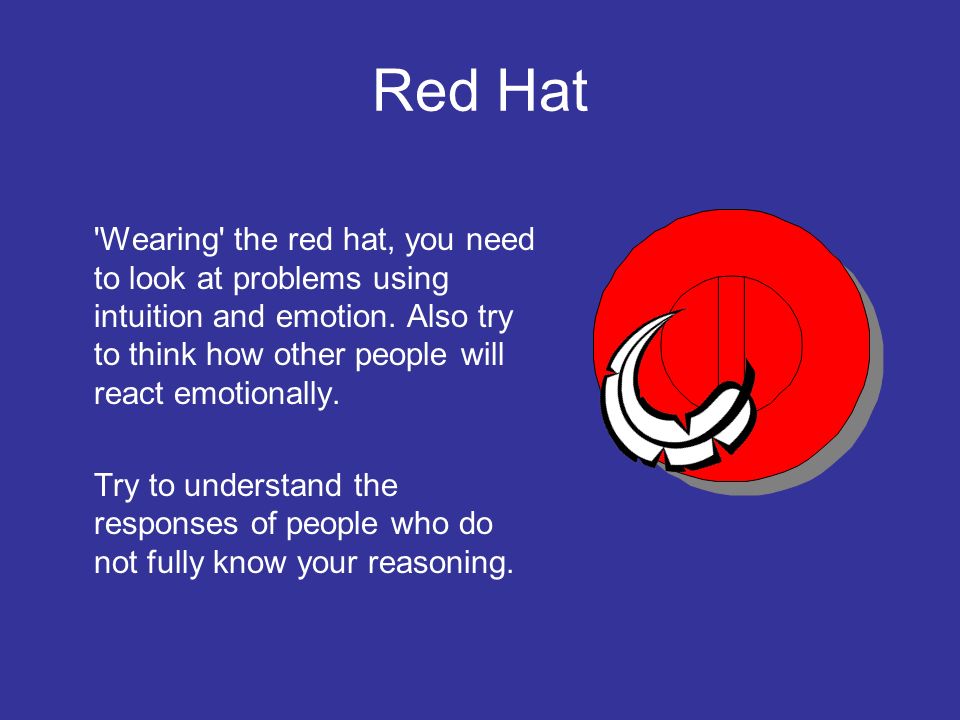 Red Hat

'Wearing' the red hat, you need to look at problems using intuition and emotion. Also try to think how other people will react emotionally.

Try to understand the responses of people who do not fully know your reasoning.